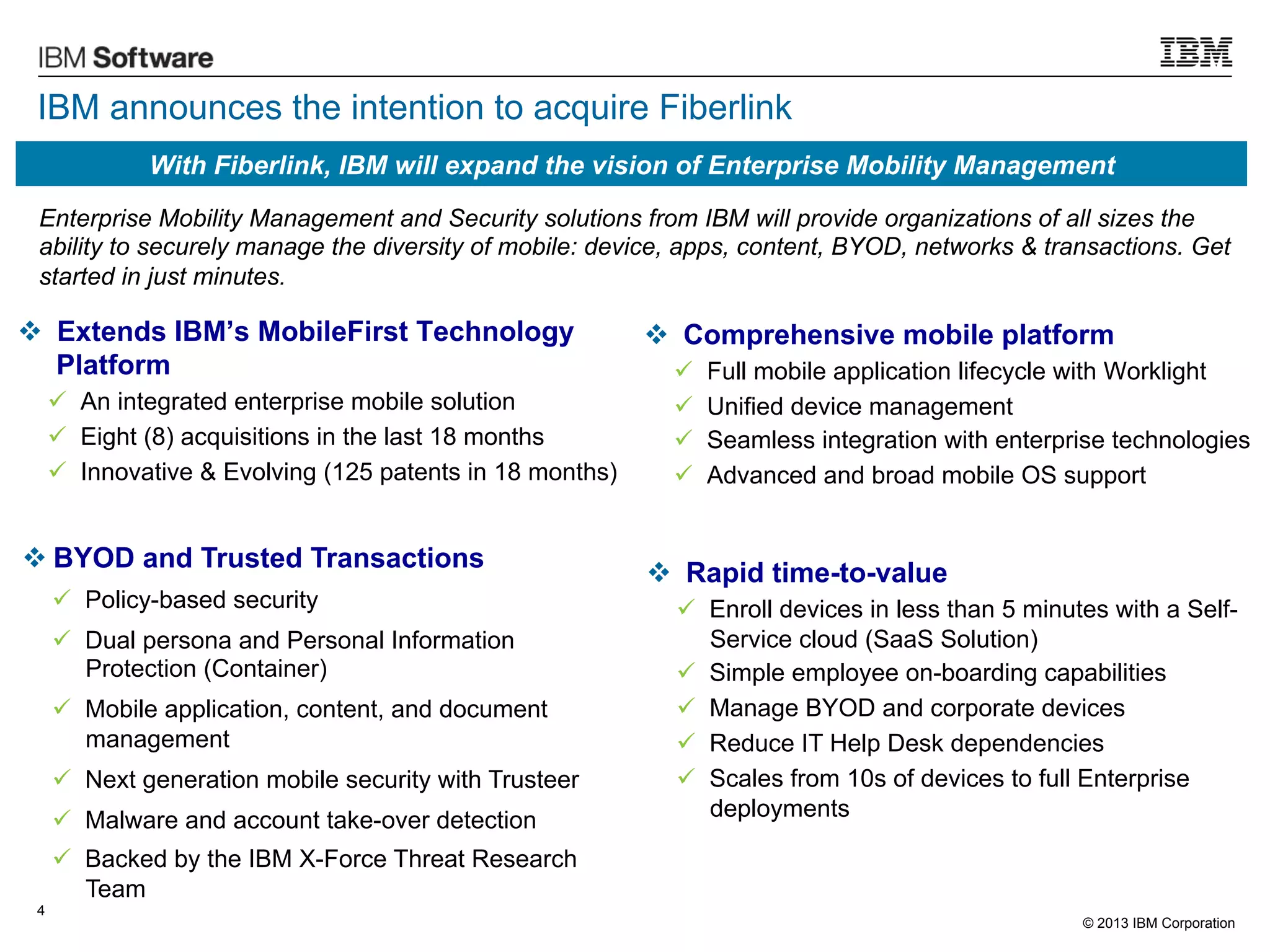 IBM Software

IBM

IBM announces the intention to acquire Fiberlink

With Fiberlink, IBM will expand the vision of Enterprise Mobility Management

Enterprise Mobility Management and Security solutions from IBM will provide organizations of all sizes the ability to securely manage the diversity of mobile: device, apps, content, BYOD, networks & transactions. Get started in just minutes.

❖ Extends IBM's MobileFirst Technology Platform
✓ An integrated enterprise mobile solution
✓ Eight (8) acquisitions in the last 18 months
✓ Innovative & Evolving (125 patents in 18 months)

❖ BYOD and Trusted Transactions
✓ Policy-based security
✓ Dual persona and Personal Information Protection (Container)
✓ Mobile application, content, and document management
✓ Next generation mobile security with Trusteer
✓ Malware and account take-over detection
✓ Backed by the IBM X-Force Threat Research Team

❖ Comprehensive mobile platform
✓ Full mobile application lifecycle with Worklight
✓ Unified device management
✓ Seamless integration with enterprise technologies
✓ Advanced and broad mobile OS support

❖ Rapid time-to-value
✓ Enroll devices in less than 5 minutes with a Self-Service cloud (SaaS Solution)
✓ Simple employee on-boarding capabilities
✓ Manage BYOD and corporate devices
✓ Reduce IT Help Desk dependencies
✓ Scales from 10s of devices to full Enterprise deployments

4

© 2013 IBM Corporation